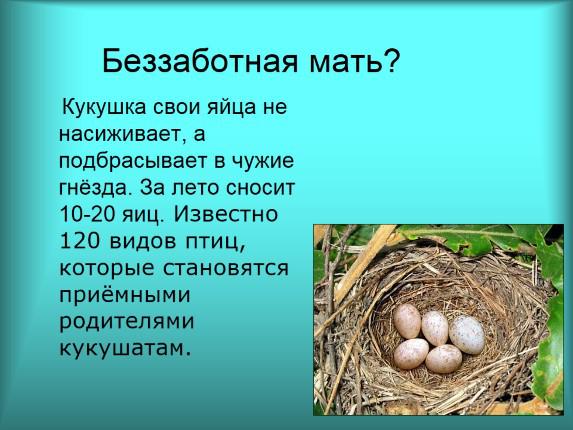 Беззаботная мать?

Кукушка свои яйца не насиживает, а подбрасывает в чужие гнёзда. За лето сносит 10-20 яиц. Известно 120 видов птиц, которые становятся приёмными родителями кукушатам.